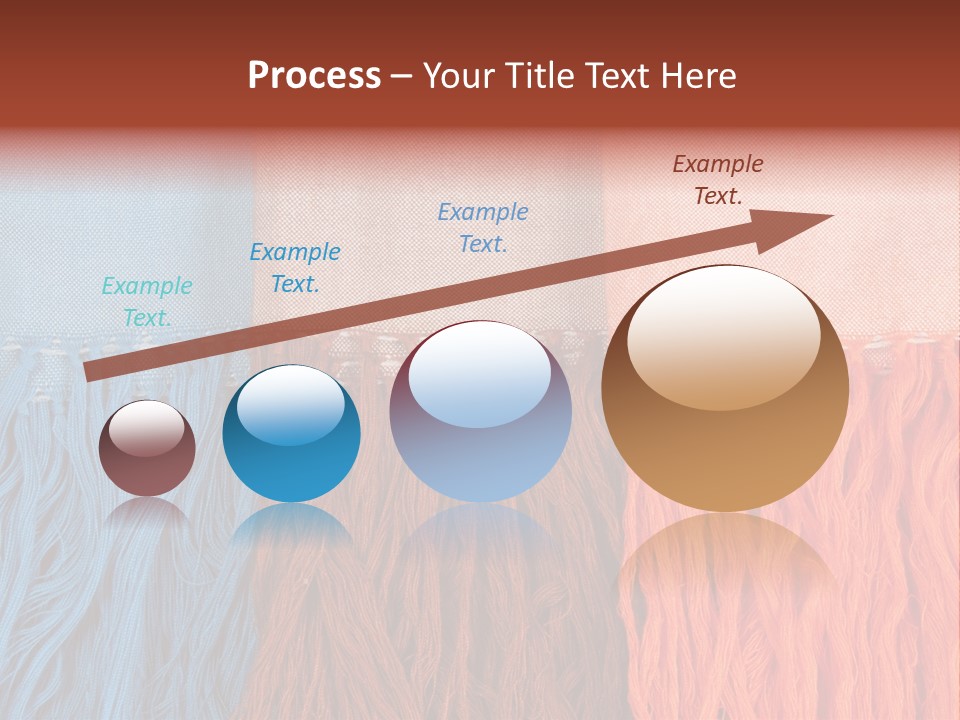 Process – Your Title Text Here

Example Text.

Example Text.

Example Text.

Example Text.